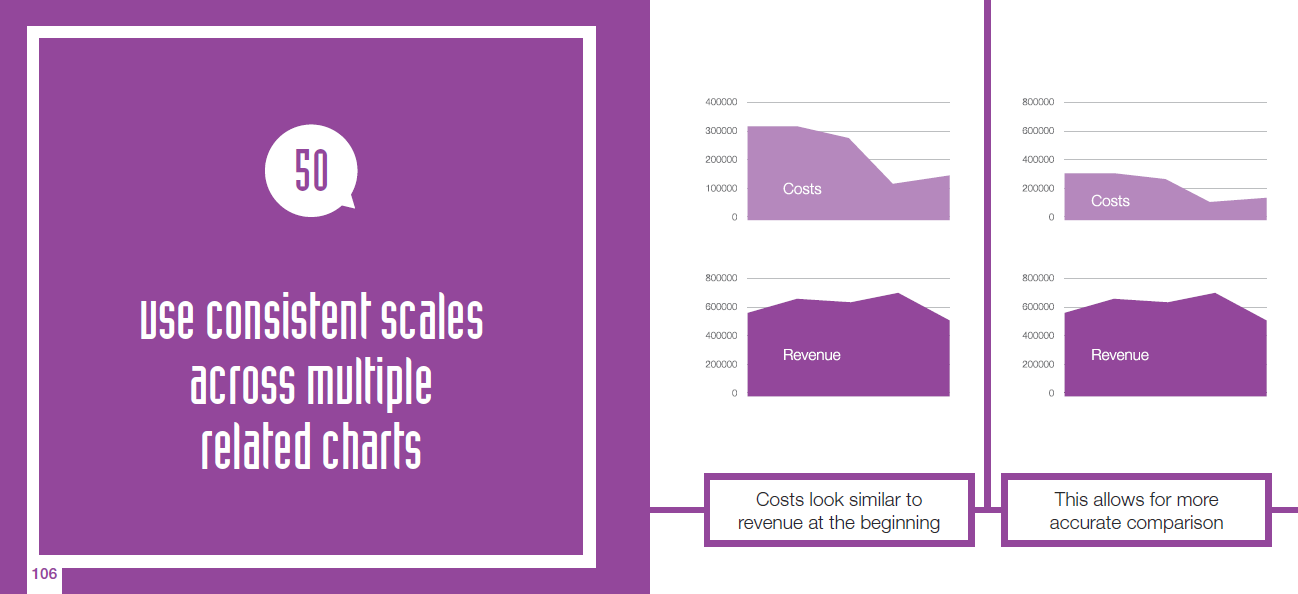 50

use consistent scales across multiple related charts

106

400000
300000
200000
100000
0

Costs

800000
600000
400000
200000
0

Revenue

Costs look similar to revenue at the beginning

800000
600000
400000
200000
0

Costs

800000
600000
400000
200000
0

Revenue

This allows for more accurate comparison